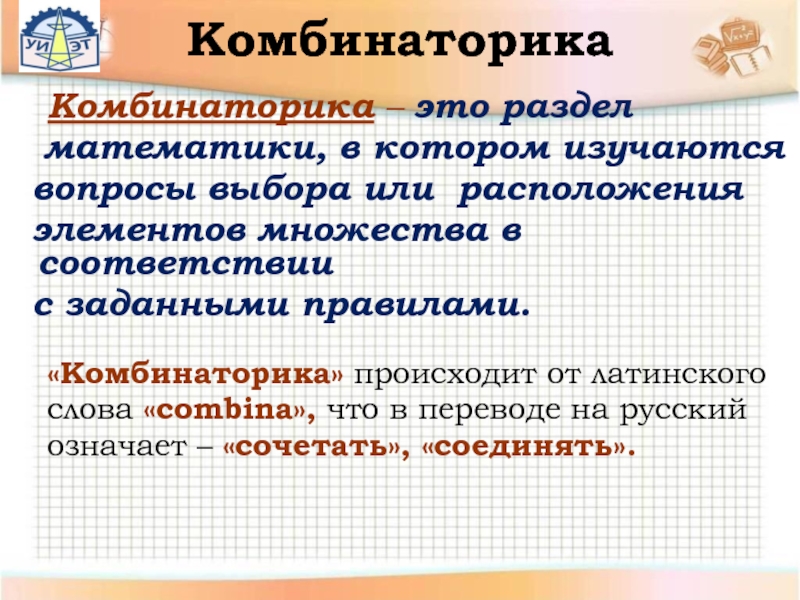 УИ ЭТ

Комбинаторика

Комбинаторика – это раздел математики, в котором изучаются вопросы выбора или расположения элементов множества в соответствии с заданными правилами.

«Комбинаторика» происходит от латинского слова «combina», что в переводе на русский означает – «сочетать», «соединять».